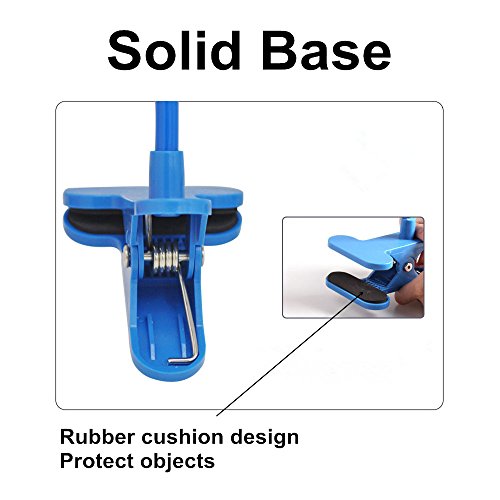 Solid Base

Rubber cushion design
Protect objects